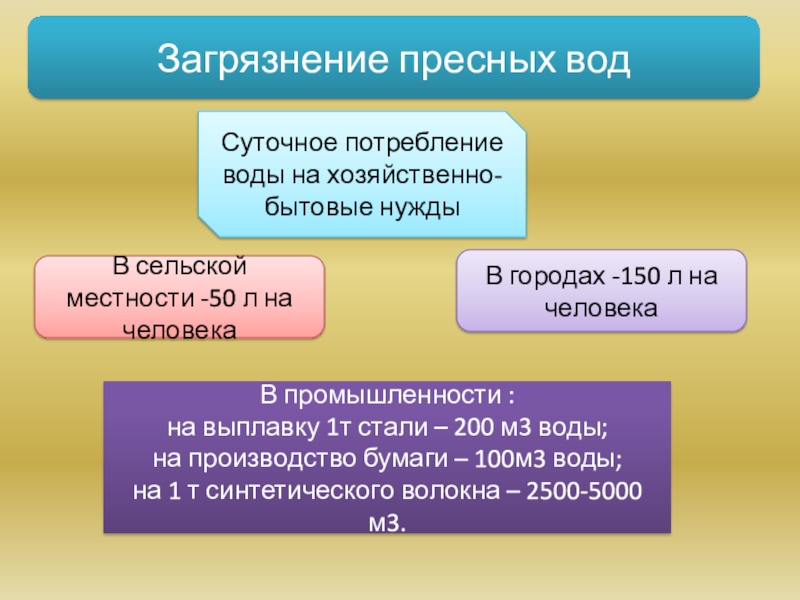 Загрязнение пресных вод

Суточное потребление воды на хозяйственно-бытовые нужды

В сельской местности -50 л на человека

В городах -150 л на человека

В промышленности :
на выплавку 1т стали – 200 м3 воды;
на производство бумаги – 100м3 воды;
на 1 т синтетического волокна – 2500-5000 м3.